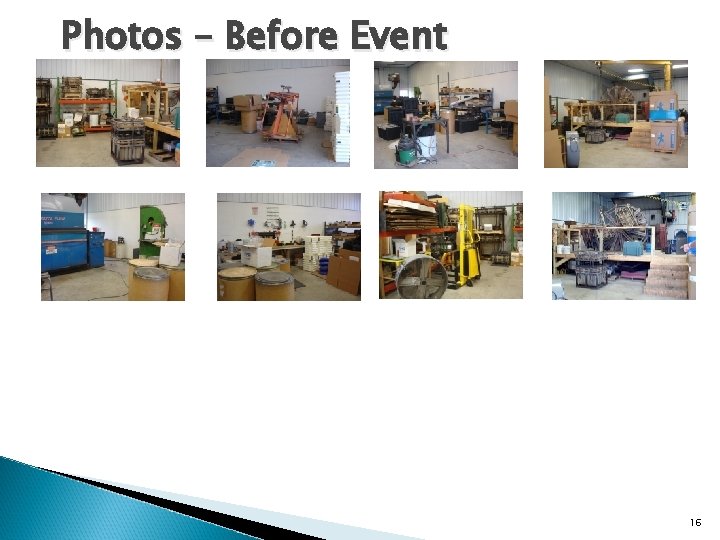 Photos – Before Event

16